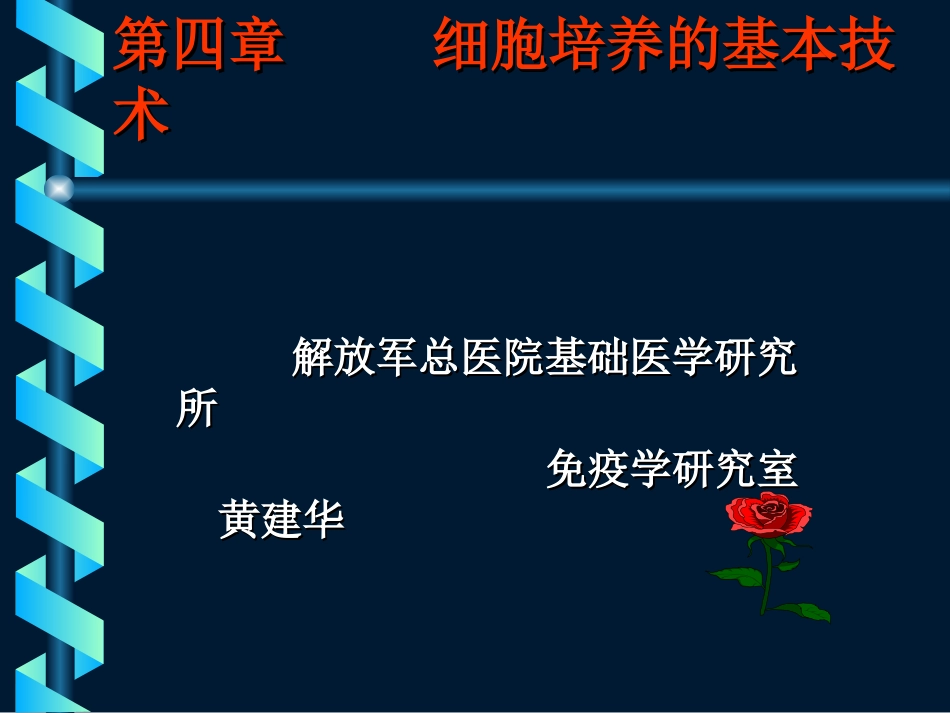 第四章　　细胞培养的基本技术

解放军总医院基础医学研究所

免疫学研究室

黄建华